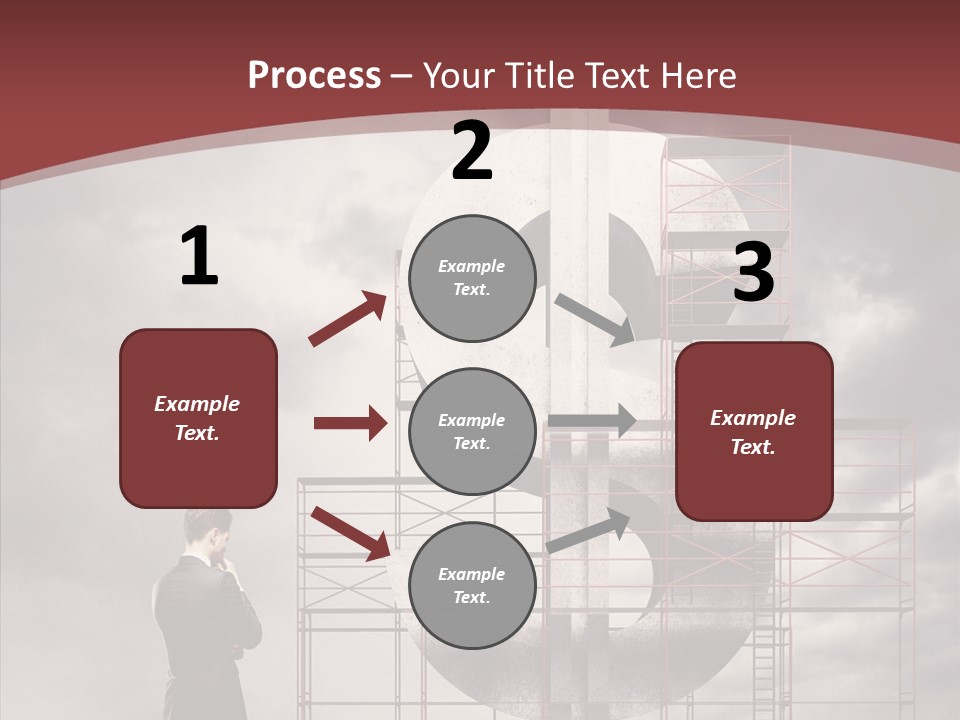 Process – Your Title Text Here

1

Example Text.

2

Example Text.

Example Text.

Example Text.

3

Example Text.